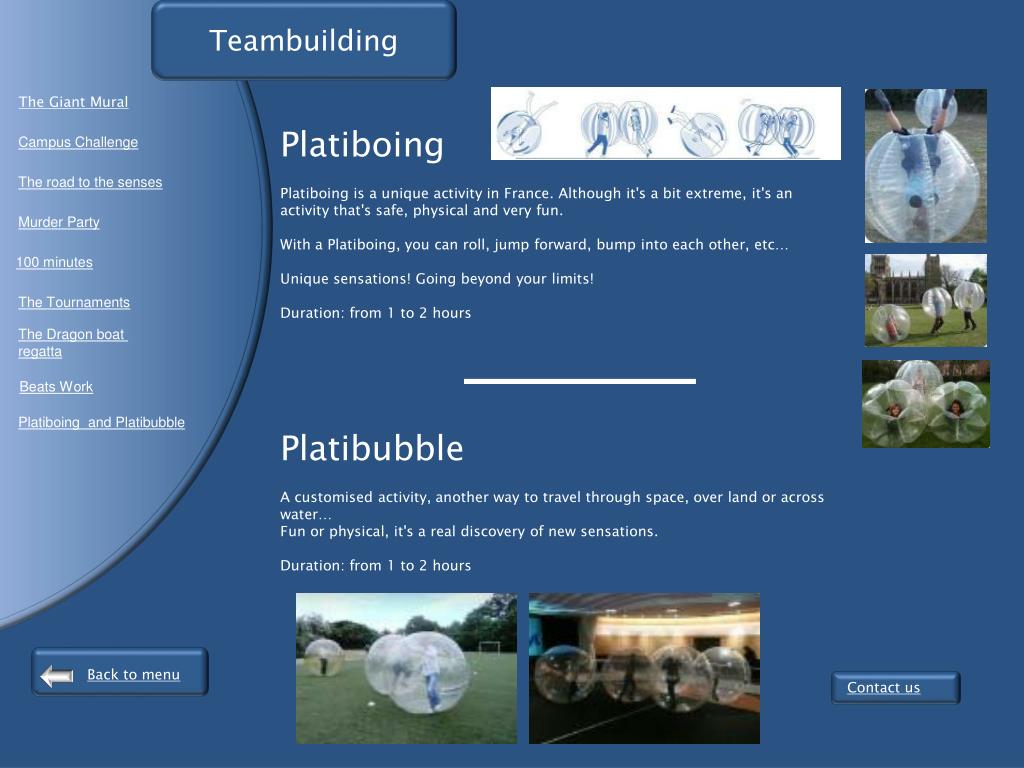 Teambuilding

The Giant Mural

Campus Challenge

The road to the senses

Murder Party

100 minutes

The Tournaments

The Dragon boat regatta

Beats Work

Platiboing and Platibubble

Platiboing

Platiboing is a unique activity in France. Although it's a bit extreme, it's an activity that's safe, physical and very fun.

With a Platiboing, you can roll, jump forward, bump into each other, etc…

Unique sensations! Going beyond your limits!

Duration: from 1 to 2 hours

Platibubble

A customised activity, another way to travel through space, over land or across water…
Fun or physical, it's a real discovery of new sensations.

Duration: from 1 to 2 hours

Back to menu

Contact us